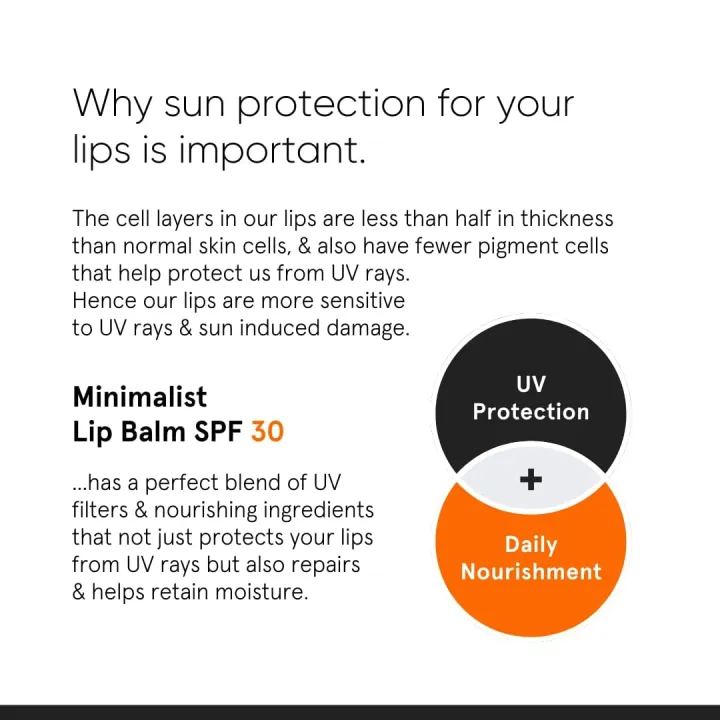 Why sun protection for your lips is important.

The cell layers in our lips are less than half in thickness than normal skin cells, & also have fewer pigment cells that help protect us from UV rays.
Hence our lips are more sensitive to UV rays & sun induced damage.

Minimalist
Lip Balm SPF 30

...has a perfect blend of UV filters & nourishing ingredients that not just protects your lips from UV rays but also repairs & helps retain moisture.

UV
Protection

+

Daily
Nourishment